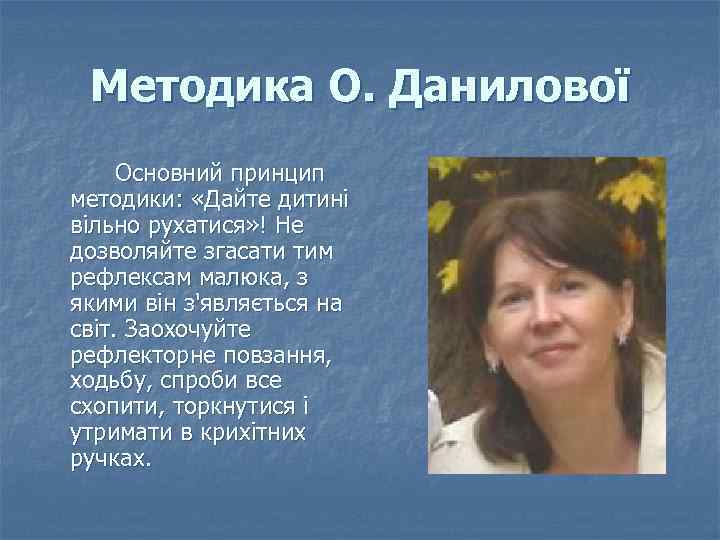 Методика О. Данилової

Основний принцип методики: «Дайте дитині вільно рухатися»! Не дозволяйте згасати тим рефлексам малюка, з якими він з'являється на світ. Заохочуйте рефлекторне повзання, ходьбу, спроби все схопити, торкнутися і утримати в крихітних ручках.